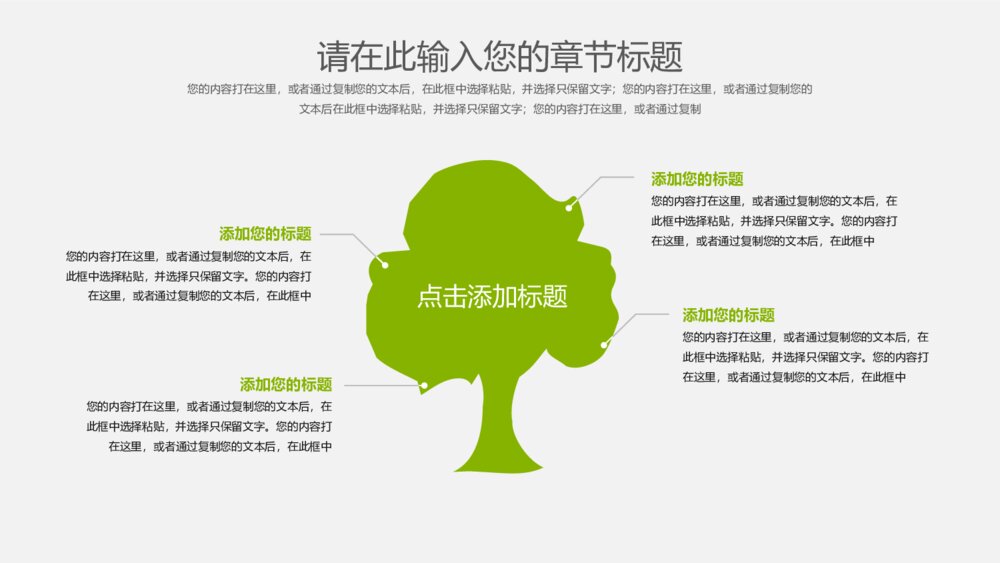 请在此输入您的章节标题

您的内容打在这里，或者通过复制您的文本后，在此框中选择粘贴，并选择只保留文字；您的内容打在这里，或者通过复制您的文本后在此框中选择粘贴，并选择只保留文字；您的内容打在这里，或者通过复制

添加您的标题

您的内容打在这里，或者通过复制您的文本后，在此框中选择粘贴，并选择只保留文字。您的内容打在这里，或者通过复制您的文本后，在此框中

添加您的标题

您的内容打在这里，或者通过复制您的文本后，在此框中选择粘贴，并选择只保留文字。您的内容打在这里，或者通过复制您的文本后，在此框中

点击添加标题

添加您的标题

您的内容打在这里，或者通过复制您的文本后，在此框中选择粘贴，并选择只保留文字。您的内容打在这里，或者通过复制您的文本后，在此框中

添加您的标题

您的内容打在这里，或者通过复制您的文本后，在此框中选择粘贴，并选择只保留文字。您的内容打在这里，或者通过复制您的文本后，在此框中